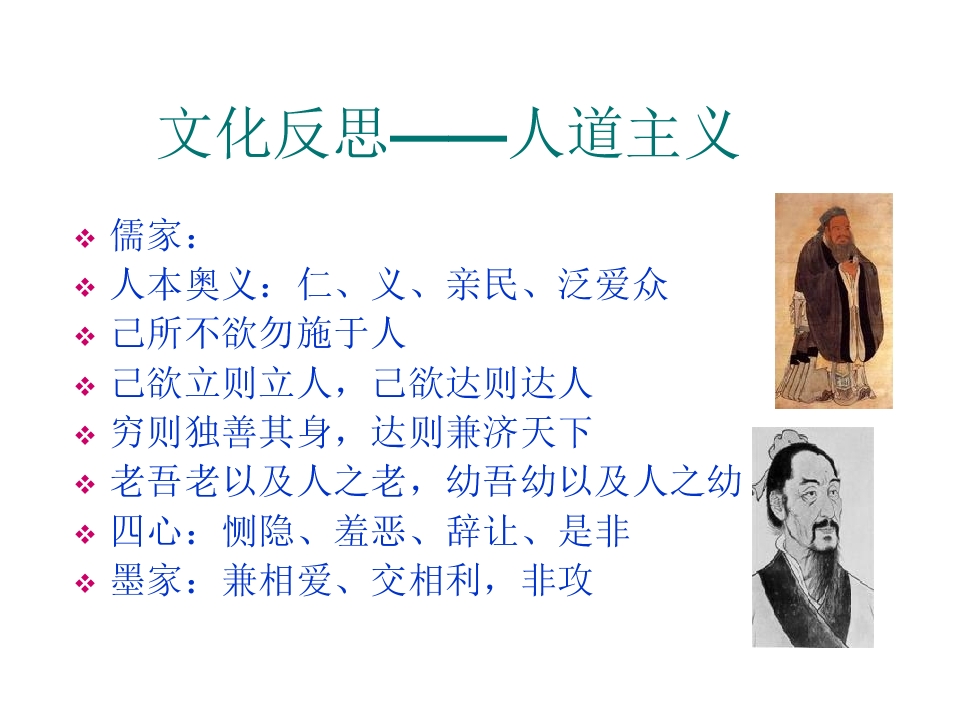 文化反思——人道主义

❖ 儒家：
❖ 人本奥义：仁、义、亲民、泛爱众
❖ 己所不欲勿施于人
❖ 己欲立则立人，己欲达则达人
❖ 穷则独善其身，达则兼济天下
❖ 老吾老以及人之老，幼吾幼以及人之幼
❖ 四心：恻隐、羞恶、辞让、是非
❖ 墨家：兼相爱、交相利，非攻